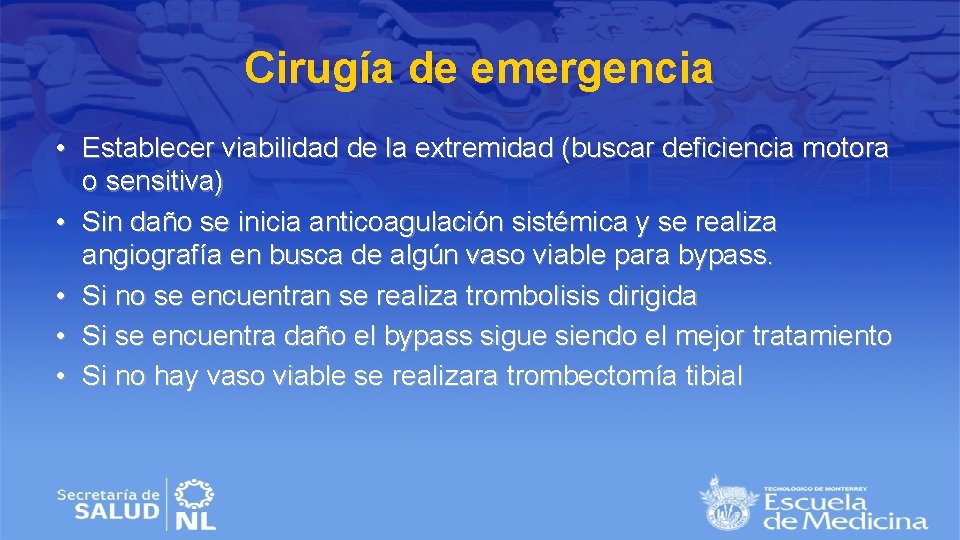 Cirugía de emergencia

• Establecer viabilidad de la extremidad (buscar deficiencia motora o sensitiva)
• Sin daño se inicia anticoagulación sistémica y se realiza angiografía en busca de algún vaso viable para bypass.
• Si no se encuentran se realiza trombolisis dirigida
• Si se encuentra daño el bypass sigue siendo el mejor tratamiento
• Si no hay vaso viable se realizara trombectomía tibial

Secretaría de SALUD NL

TECNOLÓGICO DE MONTERREY
Escuela de Medicina